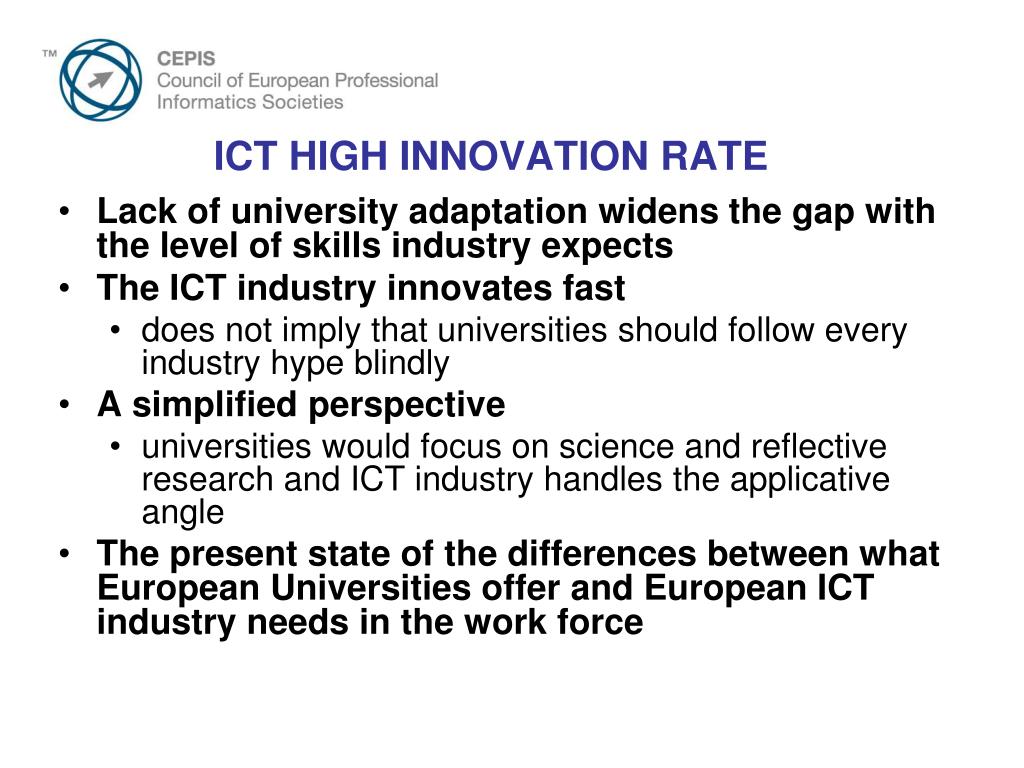 ™ CEPIS
Council of European Professional Informatics Societies

ICT HIGH INNOVATION RATE

• Lack of university adaptation widens the gap with the level of skills industry expects
• The ICT industry innovates fast
  • does not imply that universities should follow every industry hype blindly
• A simplified perspective
  • universities would focus on science and reflective research and ICT industry handles the applicative angle
• The present state of the differences between what European Universities offer and European ICT industry needs in the work force